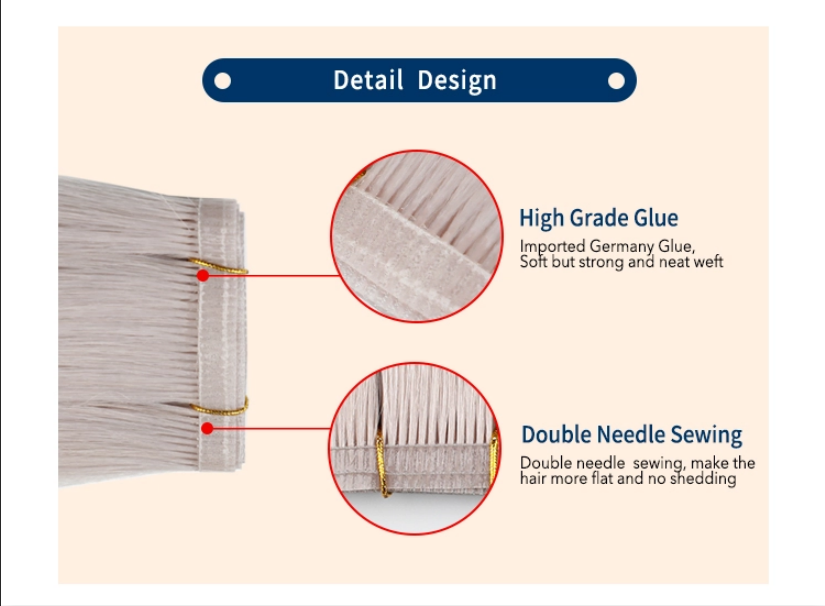 Detail Design

High Grade Glue

Imported Germany Glue,
Soft but strong and neat weft

Double Needle Sewing

Double needle sewing, make the hair more flat and no shedding